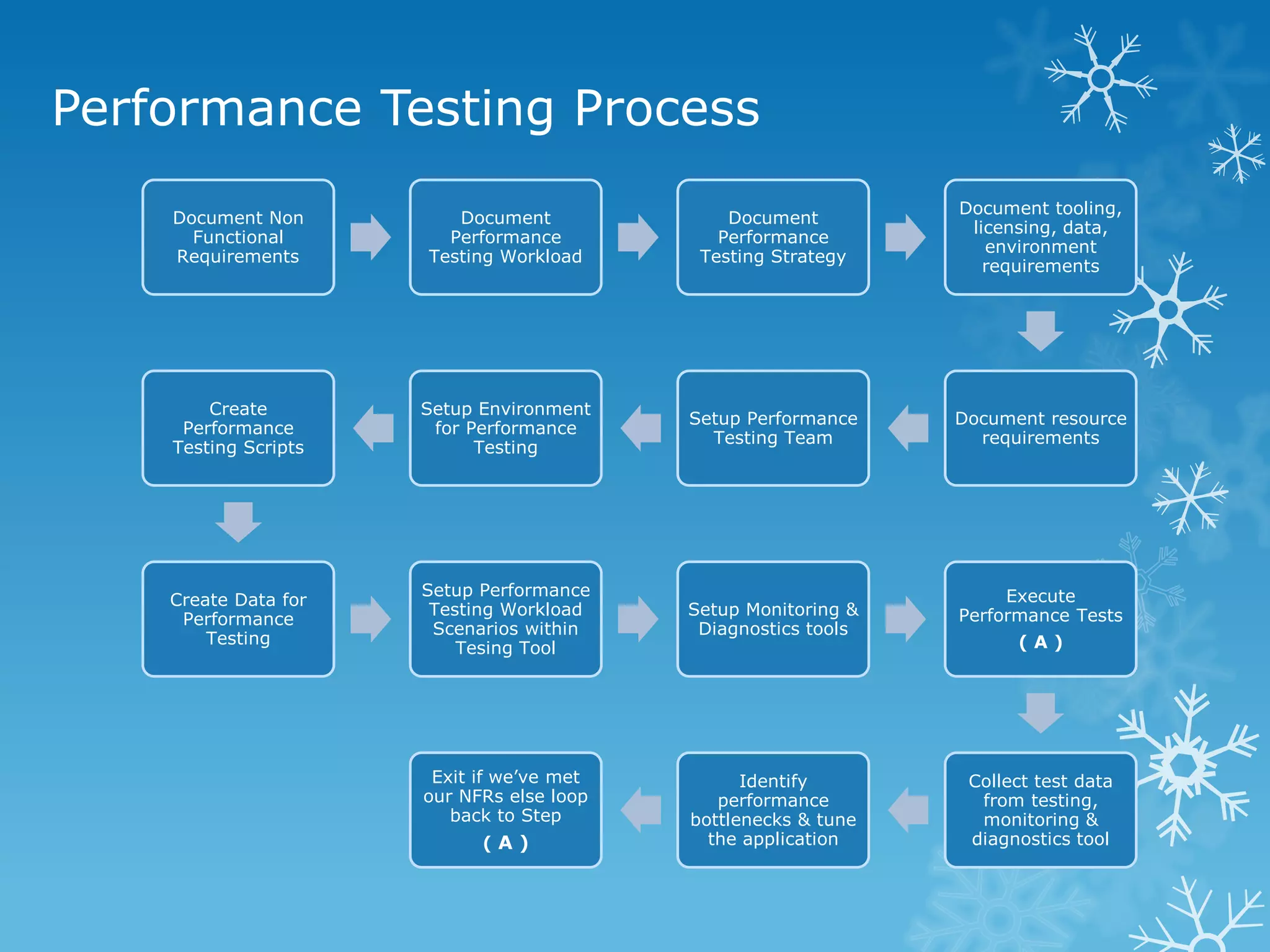 Performance Testing Process

Document Non Functional Requirements

Document Performance Testing Workload

Document Performance Testing Strategy

Document tooling, licensing, data, environment requirements

Document resource requirements

Setup Performance Testing Team

Setup Environment for Performance Testing

Create Performance Testing Scripts

Create Data for Performance Testing

Setup Performance Testing Workload Scenarios within Tesing Tool

Setup Monitoring & Diagnostics tools

Execute Performance Tests ( A )

Collect test data from testing, monitoring & diagnostics tool

Identify performance bottlenecks & tune the application

Exit if we've met our NFRs else loop back to Step ( A )